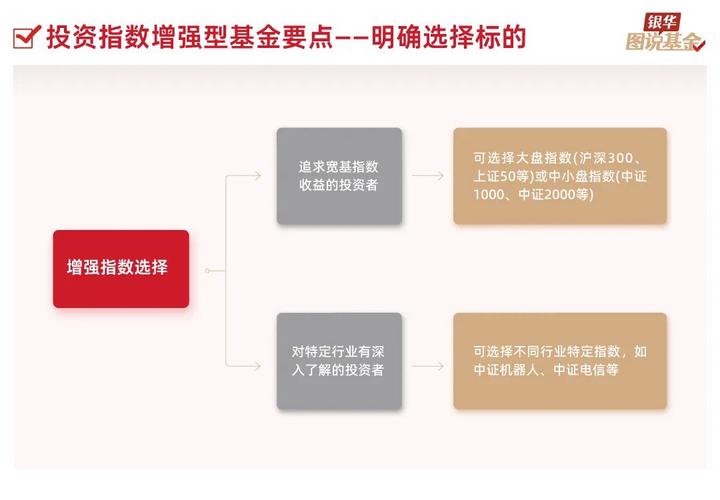 投资指数增强型基金要点——明确选择标的

银华
图说基金

增强指数选择

追求宽基指数收益的投资者

可选择大盘指数(沪深300、上证50等)或中小盘指数(中证1000、中证2000等)

对特定行业有深入了解的投资者

可选择不同行业特定指数，如中证机器人、中证电信等